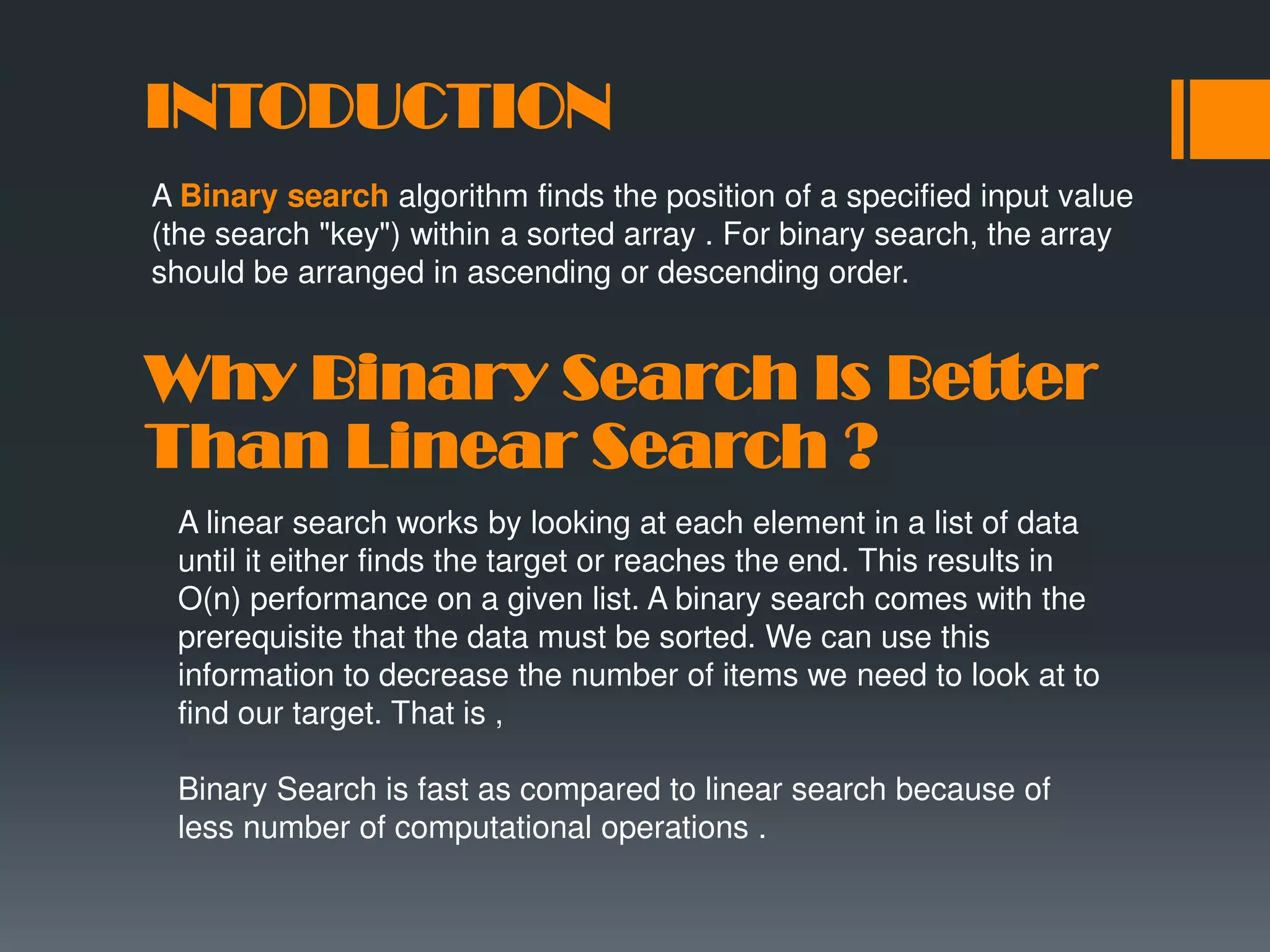 INTODUCTION

A Binary search algorithm finds the position of a specified input value (the search "key") within a sorted array . For binary search, the array should be arranged in ascending or descending order.

Why Binary Search Is Better Than Linear Search ?

A linear search works by looking at each element in a list of data until it either finds the target or reaches the end. This results in O(n) performance on a given list. A binary search comes with the prerequisite that the data must be sorted. We can use this information to decrease the number of items we need to look at to find our target. That is ,

Binary Search is fast as compared to linear search because of less number of computational operations .